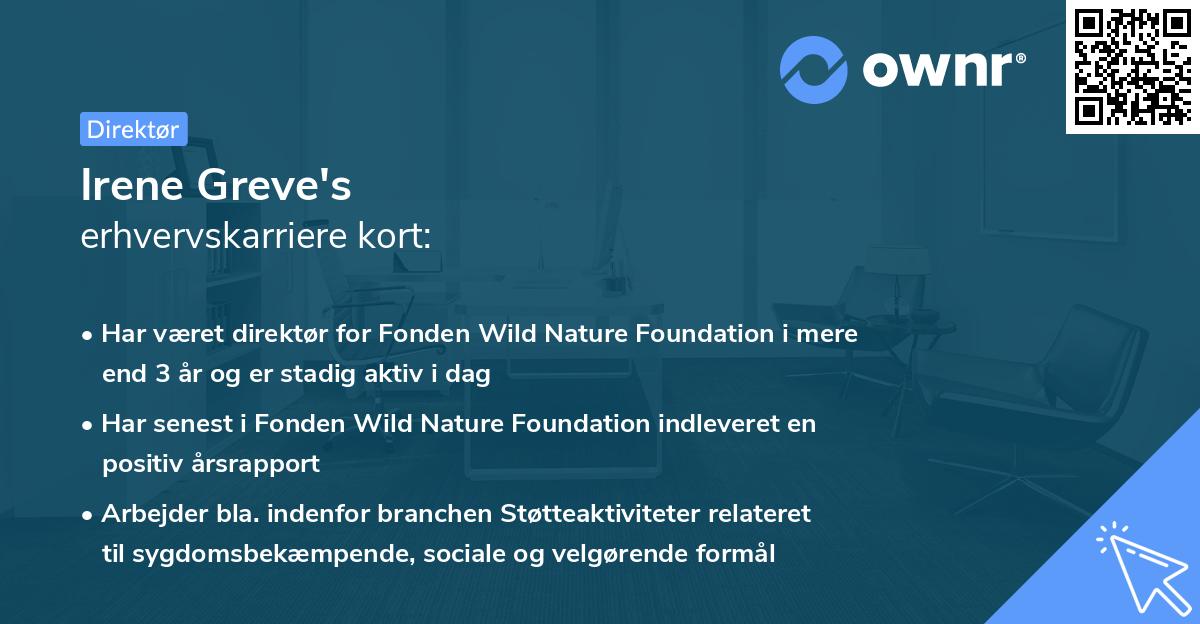 ownr®

Direktør

Irene Greve's
erhvervskarriere kort:

• Har været direktør for Fonden Wild Nature Foundation i mere end 3 år og er stadig aktiv i dag

• Har senest i Fonden Wild Nature Foundation indleveret en positiv årsrapport

• Arbejder bla. indenfor branchen Støtteaktiviteter relateret til sygdomsbekæmpende, sociale og velgørende formål